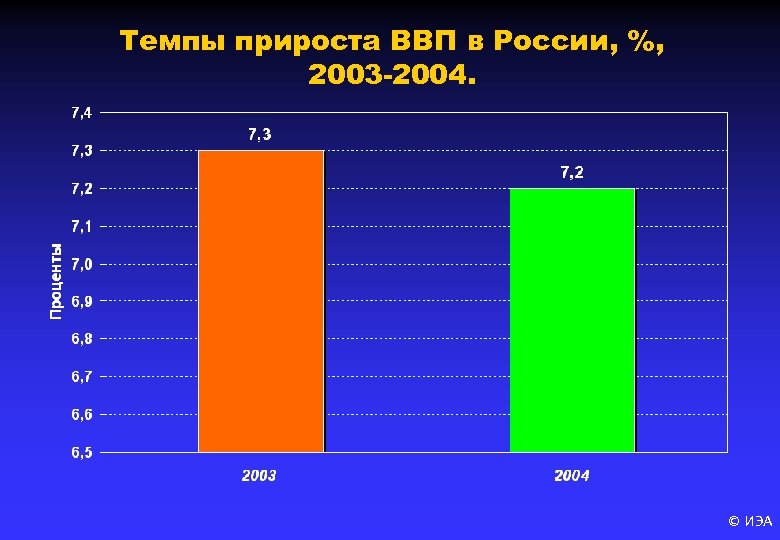 Темпы прироста ВВП в России, %, 2003-2004.

Проценты

7,4
7,3
7,2
7,1
7,0
6,9
6,8
6,7
6,6
6,5

7,3
7,2

2003
2004

© ИЭА